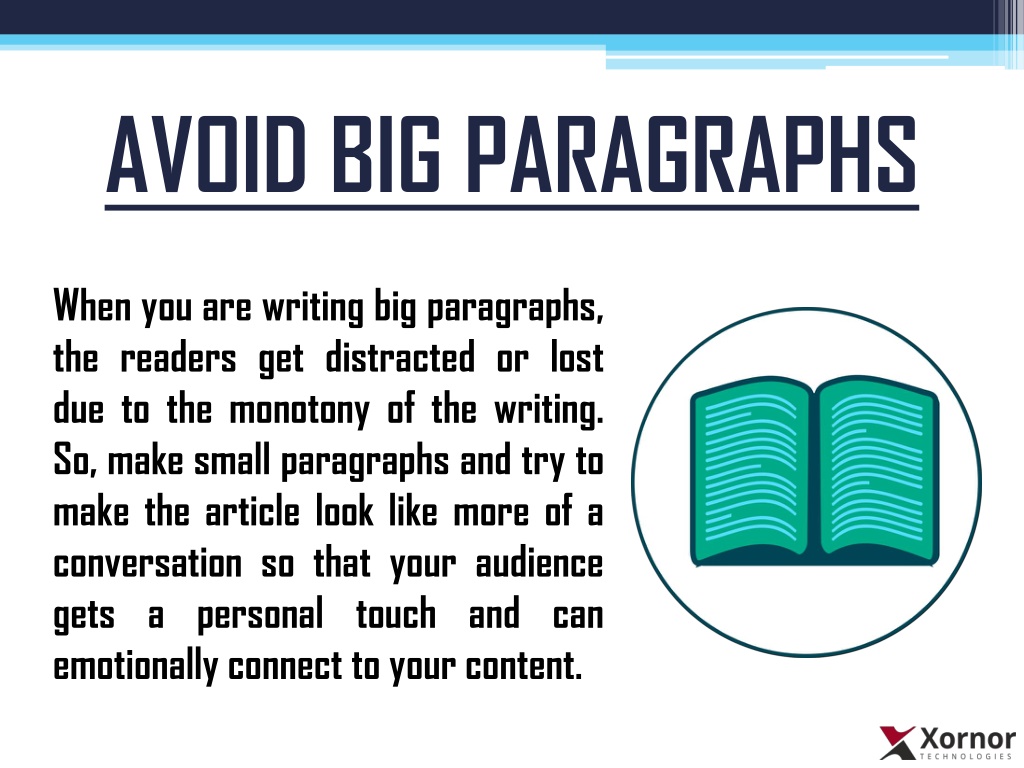 AVOID BIG PARAGRAPHS

When you are writing big paragraphs, the readers get distracted or lost due to the monotony of the writing. So, make small paragraphs and try to make the article look like more of a conversation so that your audience gets a personal touch and can emotionally connect to your content.

Xornor
TECHNOLOGIES